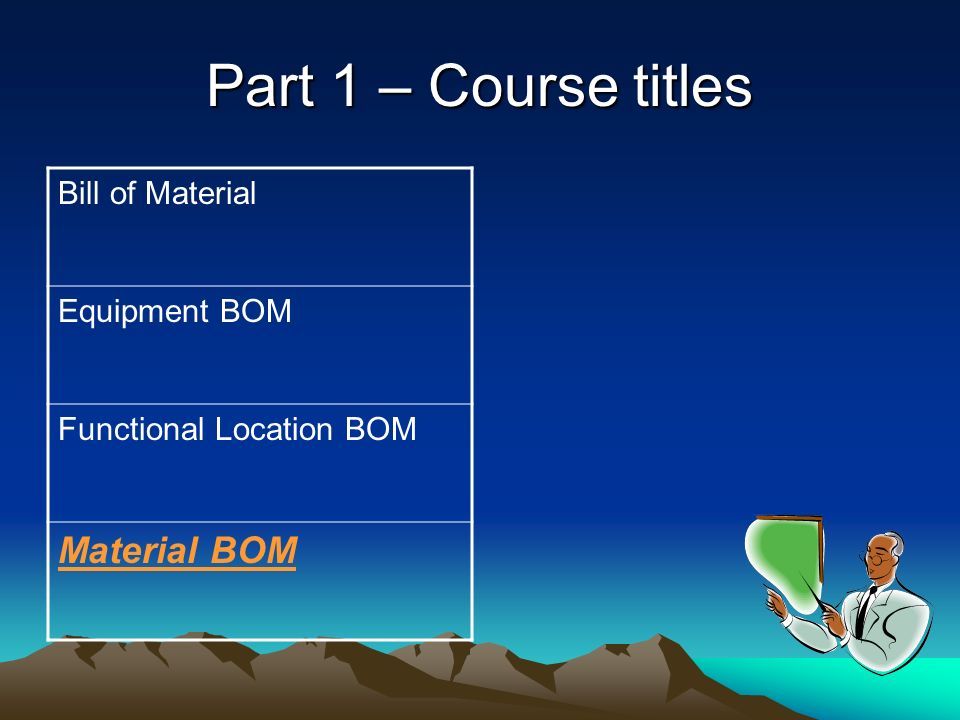 Part 1 – Course titles

| Bill of Material |
|---|
| Equipment BOM |
| Functional Location BOM |
| Material BOM |